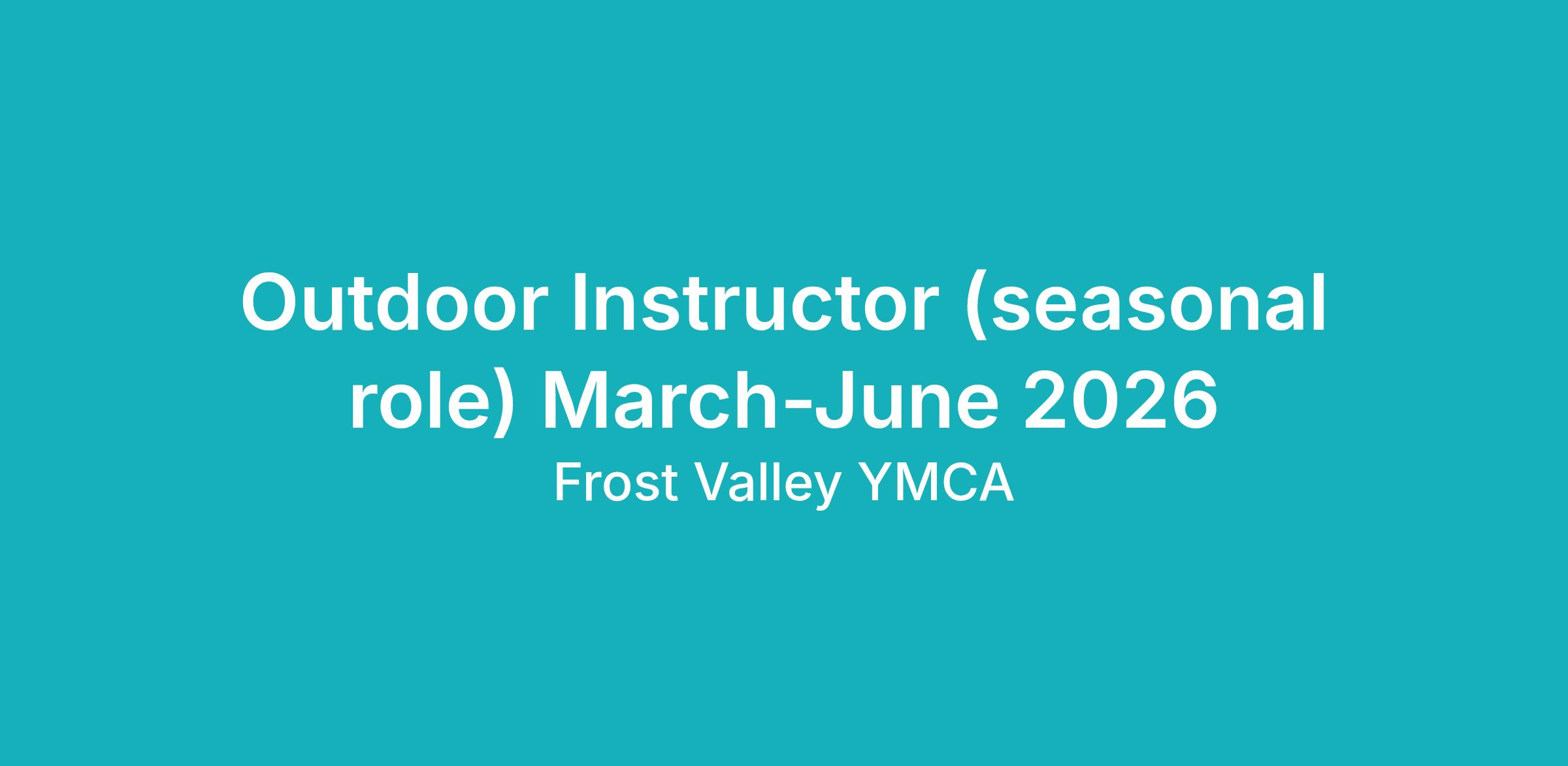 Outdoor Instructor (seasonal role) March-June 2026

Frost Valley YMCA